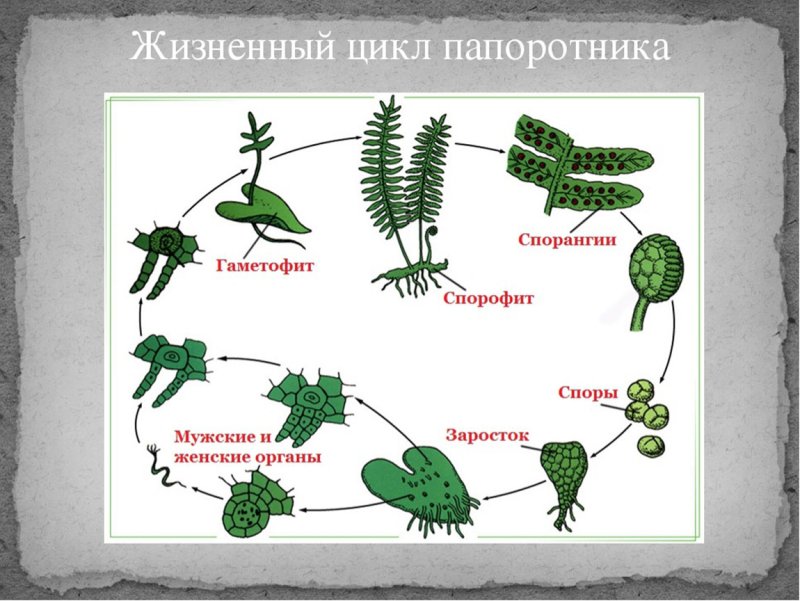 Жизненный цикл папоротника

Гаметофит

Спорофит

Спорангии

Споры

Заросток

Мужские и женские органы